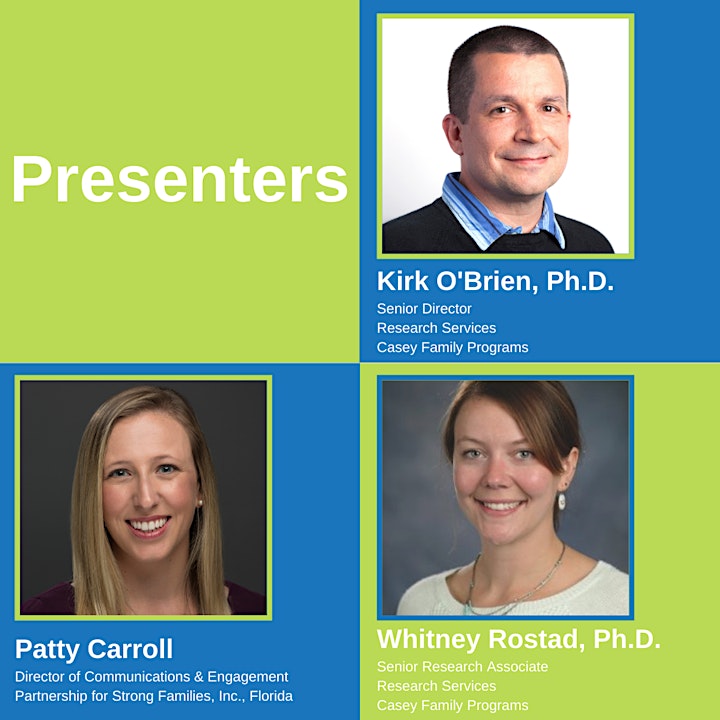 Presenters

Kirk O'Brien, Ph.D.
Senior Director
Research Services
Casey Family Programs

Patty Carroll
Director of Communications & Engagement
Partnership for Strong Families, Inc., Florida

Whitney Rostad, Ph.D.
Senior Research Associate
Research Services
Casey Family Programs